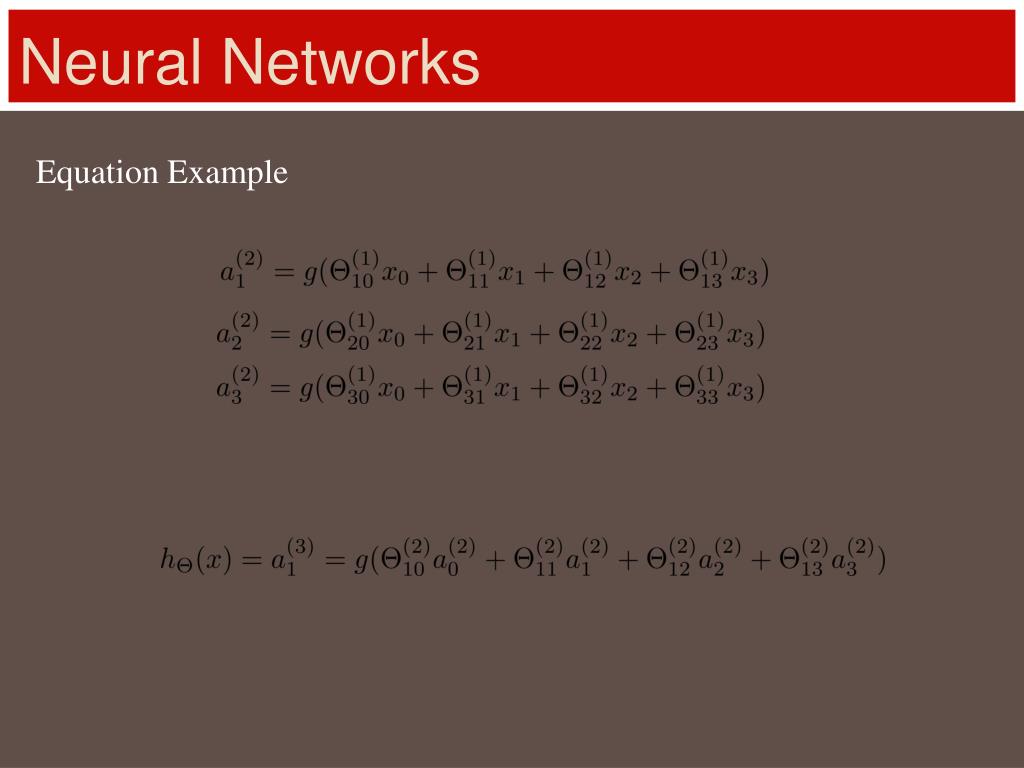 Neural Networks

Equation Example

$a_1^{(2)} = g(\Theta_{10}^{(1)}x_0 + \Theta_{11}^{(1)}x_1 + \Theta_{12}^{(1)}x_2 + \Theta_{13}^{(1)}x_3)$
$a_2^{(2)} = g(\Theta_{20}^{(1)}x_0 + \Theta_{21}^{(1)}x_1 + \Theta_{22}^{(1)}x_2 + \Theta_{23}^{(1)}x_3)$
$a_3^{(2)} = g(\Theta_{30}^{(1)}x_0 + \Theta_{31}^{(1)}x_1 + \Theta_{32}^{(1)}x_2 + \Theta_{33}^{(1)}x_3)$

$h_\Theta(x) = a_1^{(3)} = g(\Theta_{10}^{(2)}a_0^{(2)} + \Theta_{11}^{(2)}a_1^{(2)} + \Theta_{12}^{(2)}a_2^{(2)} + \Theta_{13}^{(2)}a_3^{(2)})$